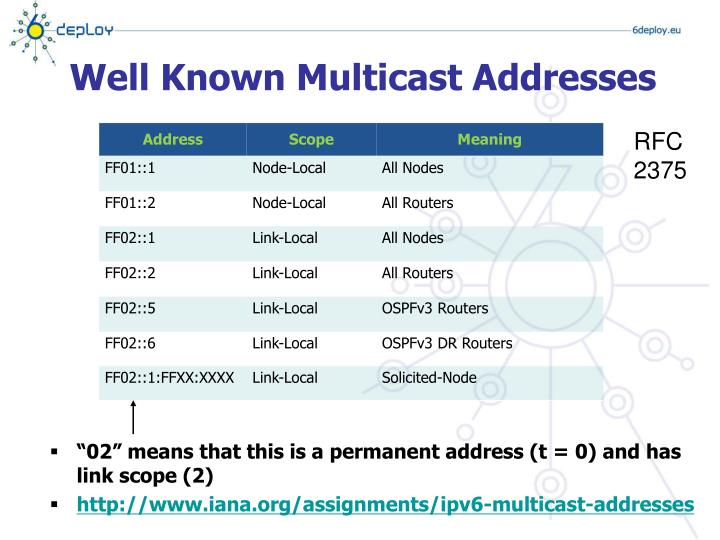 6deploy

6deploy.eu

Well Known Multicast Addresses

| Address | Scope | Meaning |
|---|---|---|
| FF01::1 | Node-Local | All Nodes |
| FF01::2 | Node-Local | All Routers |
| FF02::1 | Link-Local | All Nodes |
| FF02::2 | Link-Local | All Routers |
| FF02::5 | Link-Local | OSPFv3 Routers |
| FF02::6 | Link-Local | OSPFv3 DR Routers |
| FF02::1:FFXX:XXXX | Link-Local | Solicited-Node |

RFC 2375

▪ “02” means that this is a permanent address (t = 0) and has link scope (2)

▪ http://www.iana.org/assignments/ipv6-multicast-addresses